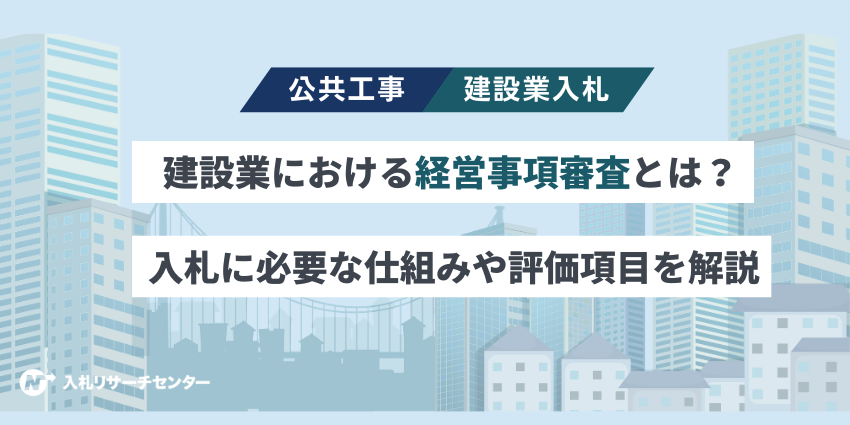 公共工事 建設業入札

建設業における経営事項審査とは？

入札に必要な仕組みや評価項目を解説

入札リサーチセンター